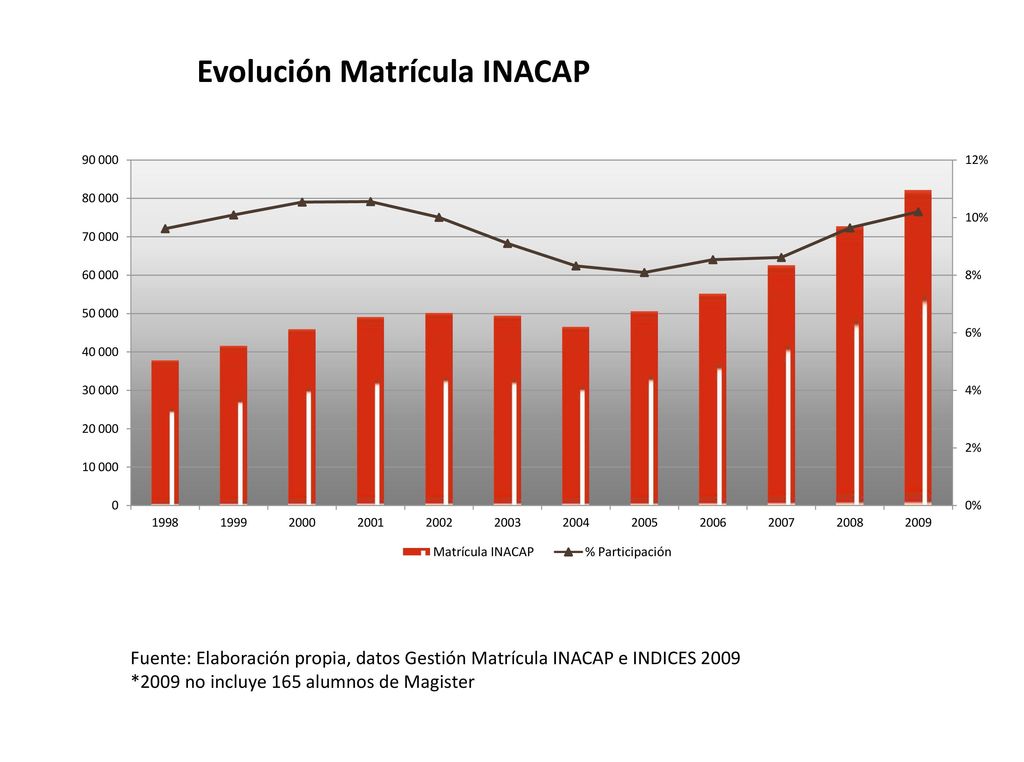 Evolución Matrícula INACAP

90 000
80 000
70 000
60 000
50 000
40 000
30 000
20 000
10 000
0

12%
10%
8%
6%
4%
2%
0%

1998 1999 2000 2001 2002 2003 2004 2005 2006 2007 2008 2009

Matrícula INACAP
% Participación

Fuente: Elaboración propia, datos Gestión Matrícula INACAP e INDICES 2009
*2009 no incluye 165 alumnos de Magister